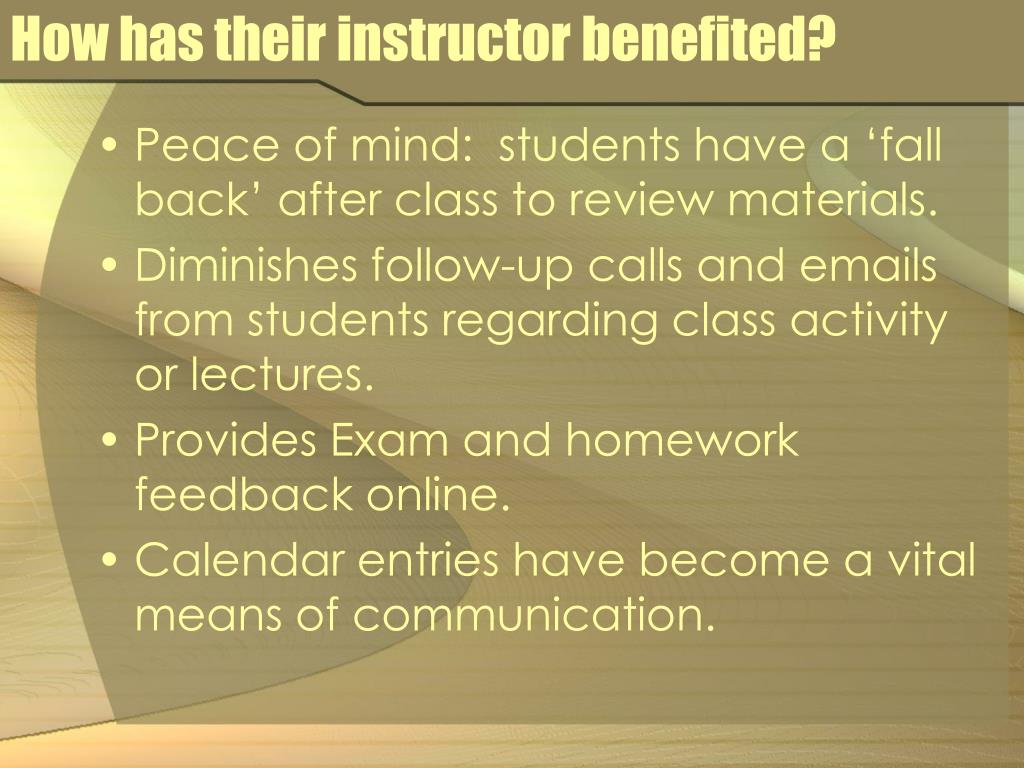 How has their instructor benefited?

• Peace of mind:  students have a ‘fall back’ after class to review materials.
• Diminishes follow-up calls and emails from students regarding class activity or lectures.
• Provides Exam and homework feedback online.
• Calendar entries have become a vital means of communication.